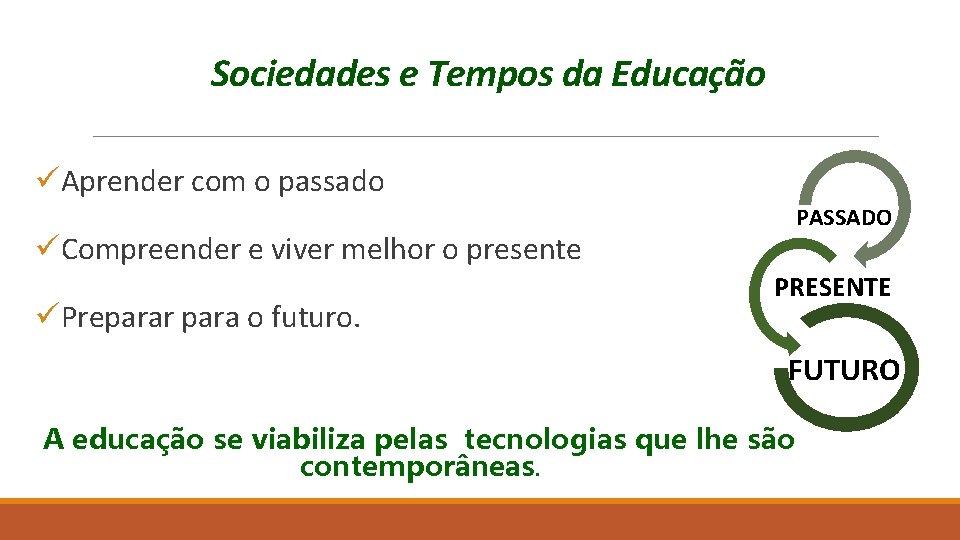 Sociedades e Tempos da Educação

✓Aprender com o passado

✓Compreender e viver melhor o presente

✓Preparar para o futuro.

PASSADO

PRESENTE

FUTURO

A educação se viabiliza pelas tecnologias que lhe são contemporâneas.